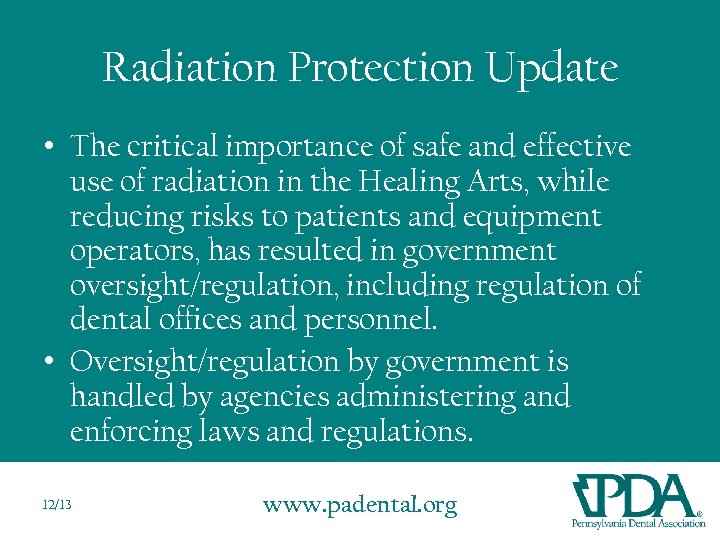 Radiation Protection Update

• The critical importance of safe and effective use of radiation in the Healing Arts, while reducing risks to patients and equipment operators, has resulted in government oversight/regulation, including regulation of dental offices and personnel.

• Oversight/regulation by government is handled by agencies administering and enforcing laws and regulations.

12/13

www.padental.org

PDA®
Pennsylvania Dental Association